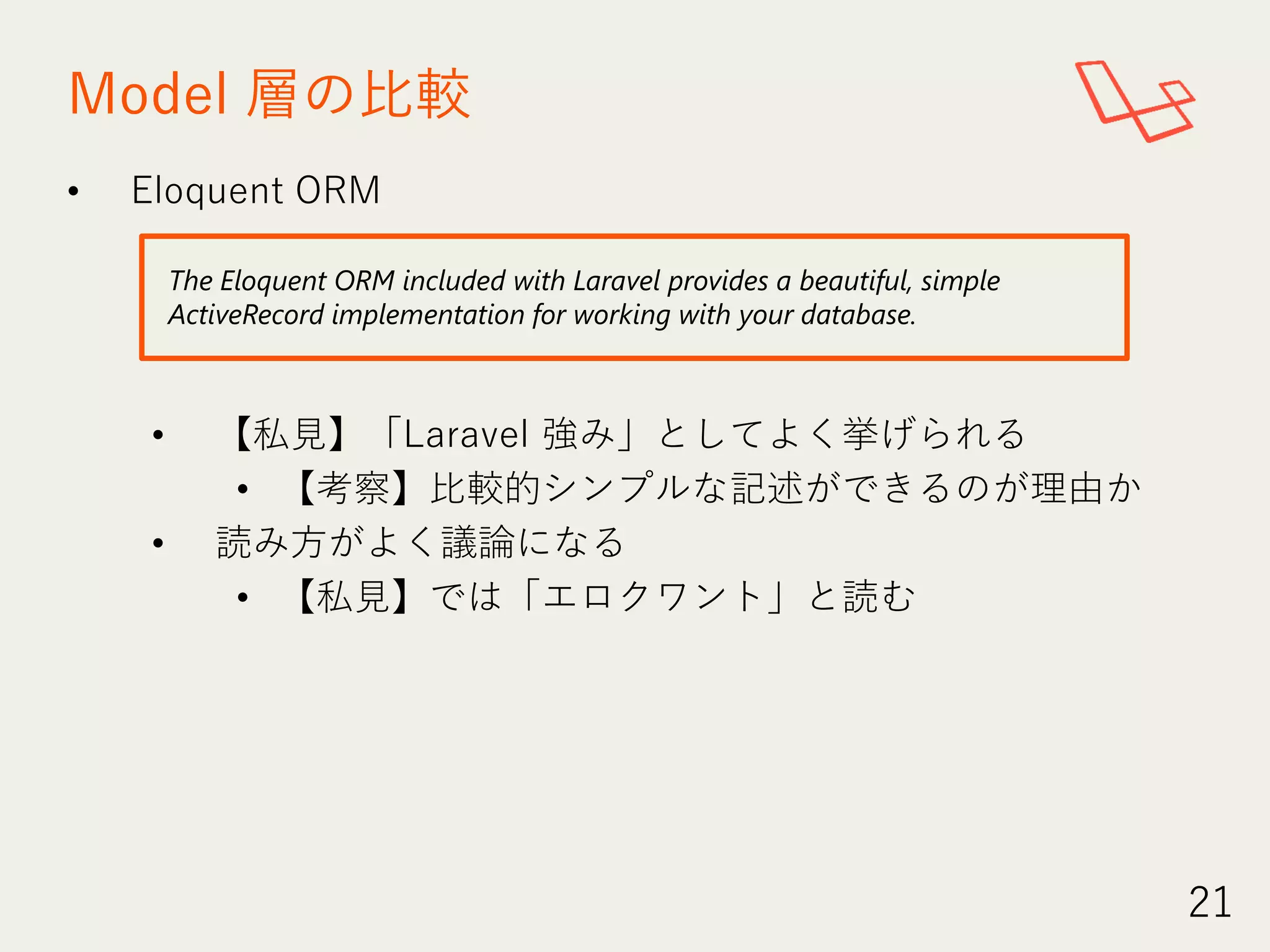 Model 層の比較

• Eloquent ORM

The Eloquent ORM included with Laravel provides a beautiful, simple ActiveRecord implementation for working with your database.

• 【私見】「Laravel 強み」としてよく挙げられる
  • 【考察】比較的シンプルな記述ができるのが理由か
• 読み方がよく議論になる
  • 【私見】では「エロクワント」と読む

21